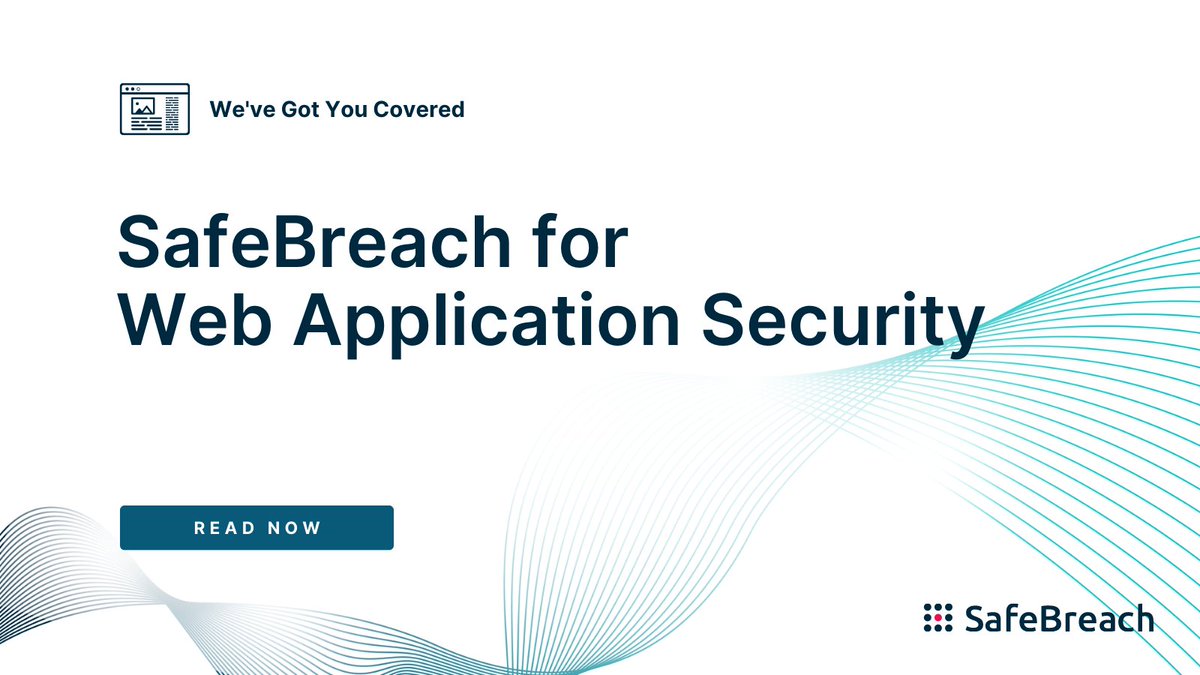 We've Got You Covered

SafeBreach for Web Application Security

READ NOW

SafeBreach